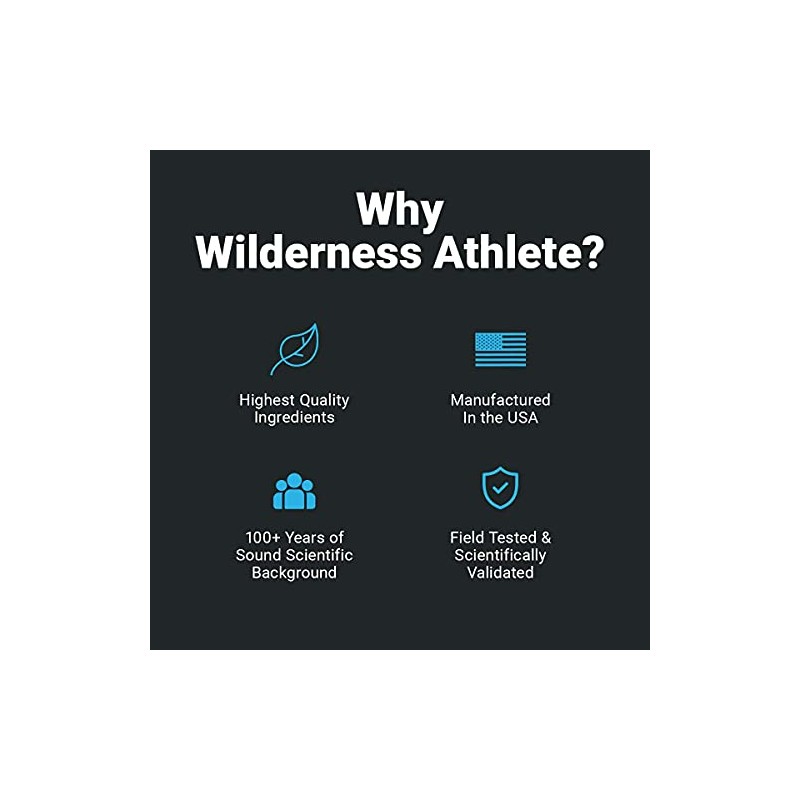 Why
Wilderness Athlete?

Highest Quality Ingredients

Manufactured In the USA

100+ Years of Sound Scientific Background

Field Tested & Scientifically Validated